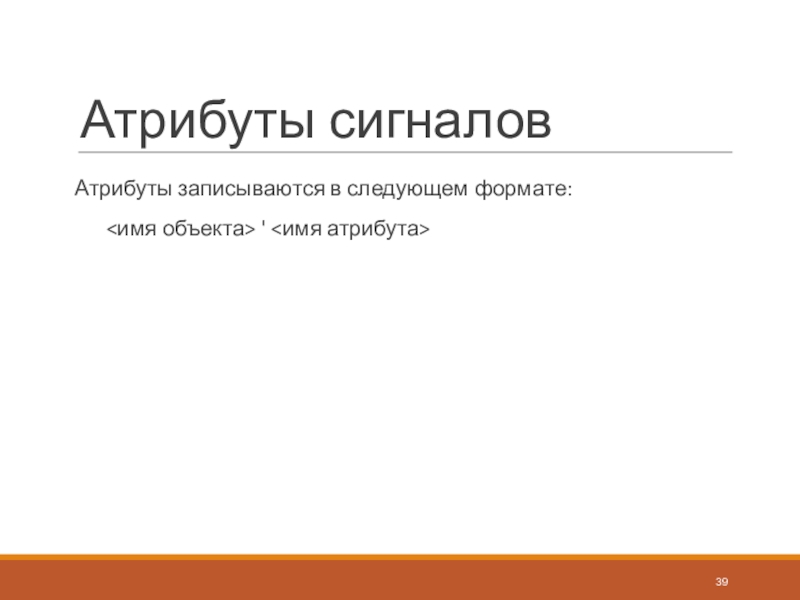 Атрибуты сигналов

Атрибуты записываются в следующем формате:

<имя объекта> ' <имя атрибута>

39